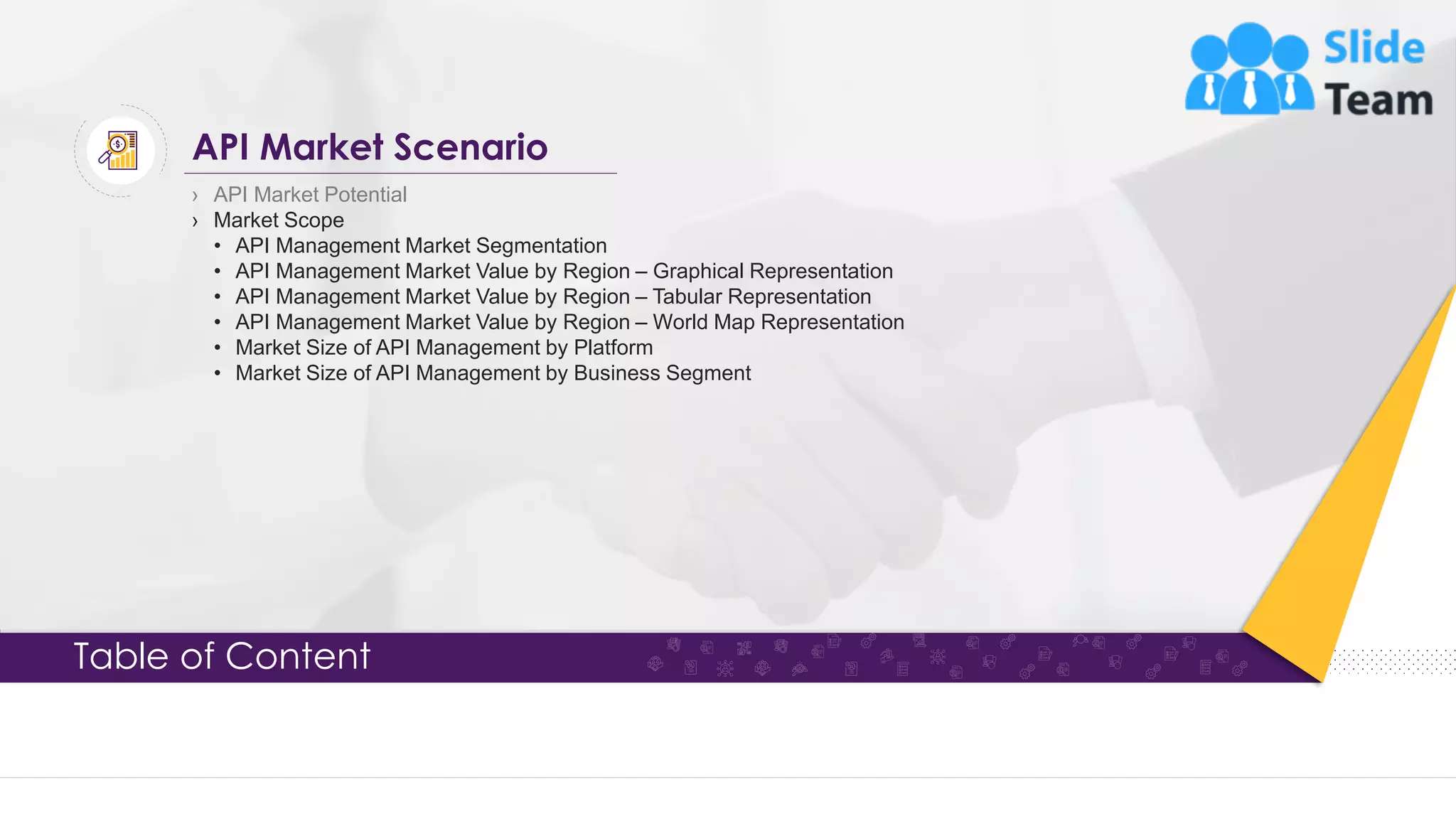 Slide Team

API Market Scenario

› API Market Potential
› Market Scope
• API Management Market Segmentation
• API Management Market Value by Region – Graphical Representation
• API Management Market Value by Region – Tabular Representation
• API Management Market Value by Region – World Map Representation
• Market Size of API Management by Platform
• Market Size of API Management by Business Segment

Table of Content